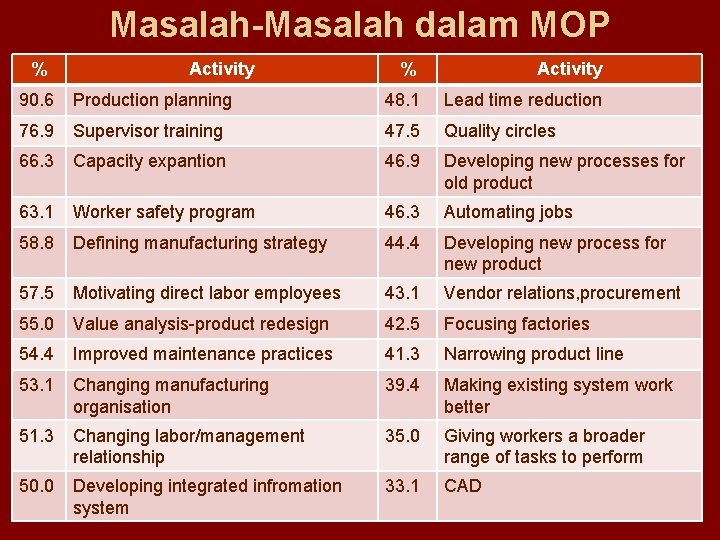 Masalah-Masalah dalam MOP

| % | Activity | % | Activity |
|---|---|---|---|
| 90.6 | Production planning | 48.1 | Lead time reduction |
| 76.9 | Supervisor training | 47.5 | Quality circles |
| 66.3 | Capacity expantion | 46.9 | Developing new processes for old product |
| 63.1 | Worker safety program | 46.3 | Automating jobs |
| 58.8 | Defining manufacturing strategy | 44.4 | Developing new process for new product |
| 57.5 | Motivating direct labor employees | 43.1 | Vendor relations,procurement |
| 55.0 | Value analysis-product redesign | 42.5 | Focusing factories |
| 54.4 | Improved maintenance practices | 41.3 | Narrowing product line |
| 53.1 | Changing manufacturing organisation | 39.4 | Making existing system work better |
| 51.3 | Changing labor/management relationship | 35.0 | Giving workers a broader range of tasks to perform |
| 50.0 | Developing integrated infromation system | 33.1 | CAD |